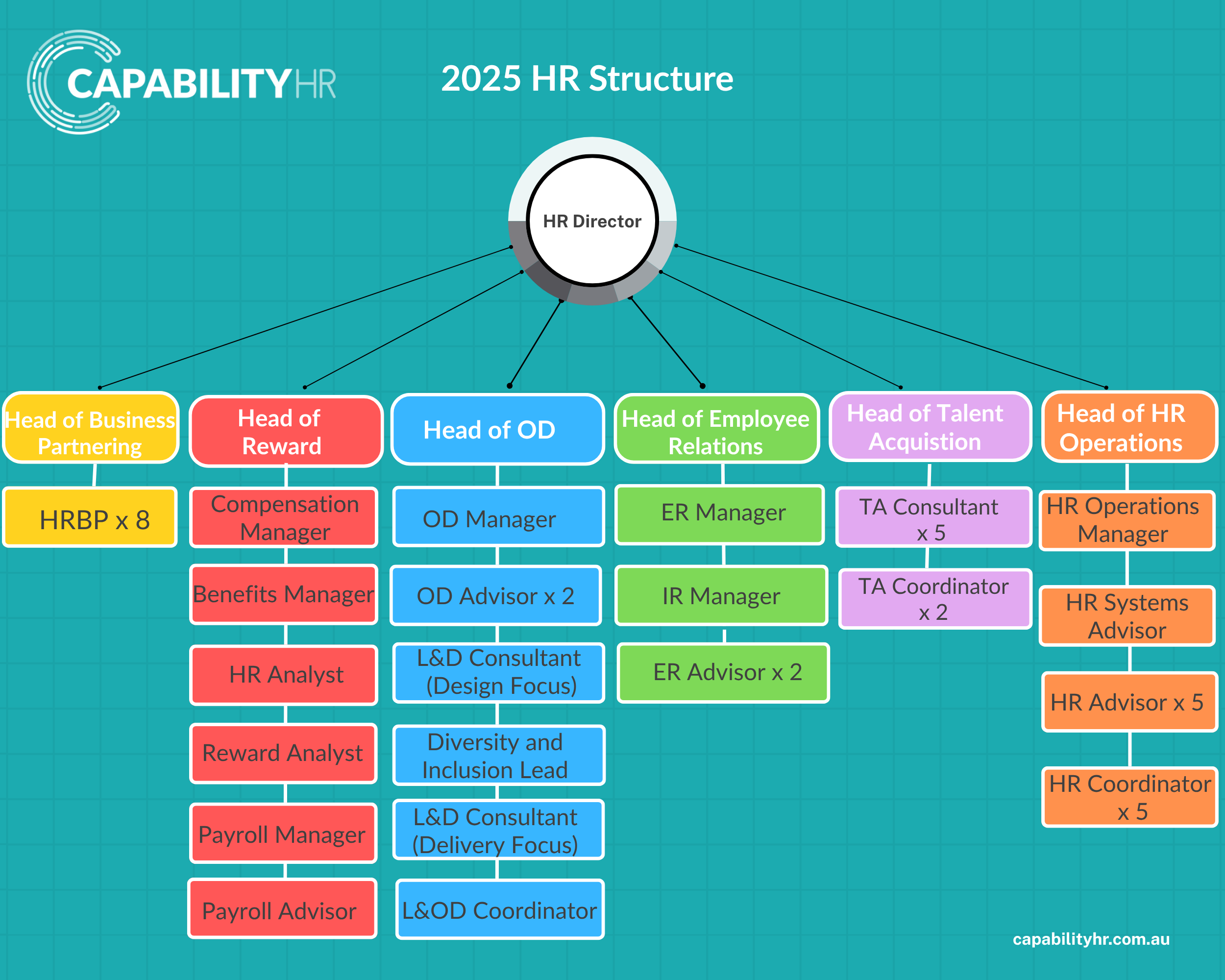 CAPABILITYHR

2025 HR Structure

HR Director

Head of Business Partnering

HRBP x 8

Head of Reward

Compensation Manager

Benefits Manager

HR Analyst

Reward Analyst

Payroll Manager

Payroll Advisor

Head of OD

OD Manager

OD Advisor x 2

L&D Consultant (Design Focus)

Diversity and Inclusion Lead

L&D Consultant (Delivery Focus)

L&OD Coordinator

Head of Employee Relations

ER Manager

IR Manager

ER Advisor x 2

Head of Talent Acquistion

TA Consultant x 5

TA Coordinator x 2

Head of HR Operations

HR Operations Manager

HR Systems Advisor

HR Advisor x 5

HR Coordinator x 5

capabilityhr.com.au